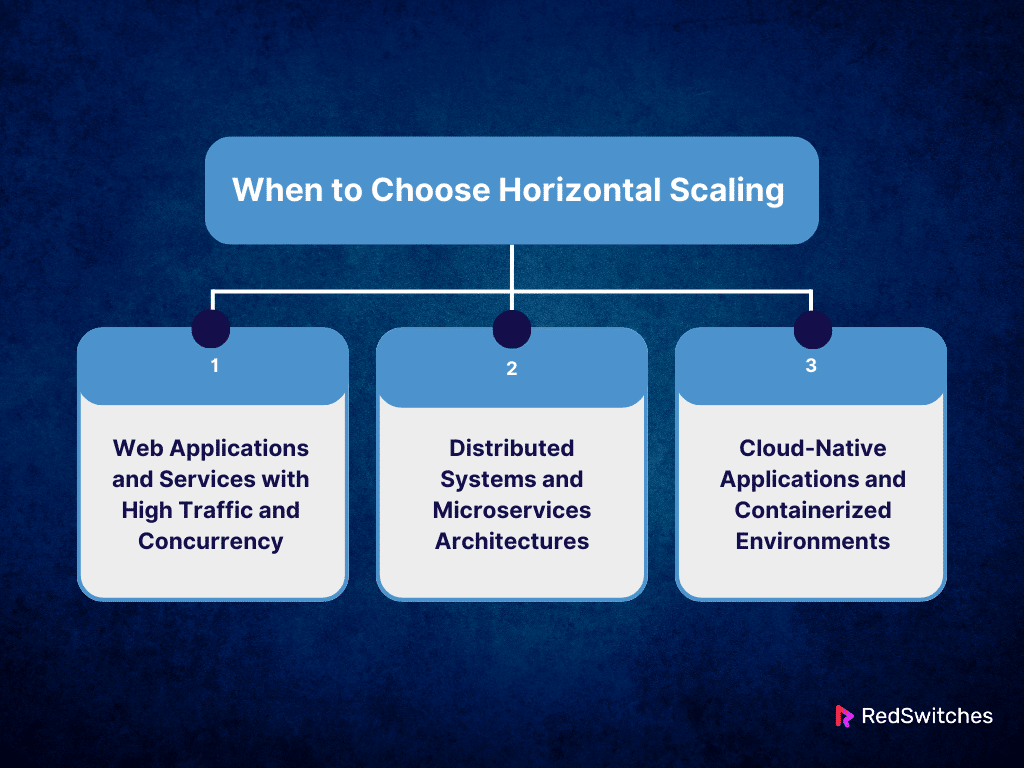 When to Choose Horizontal Scaling

1

Web Applications and Services with High Traffic and Concurrency

2

Distributed Systems and Microservices Architectures

3

Cloud-Native Applications and Containerized Environments

RedSwitches